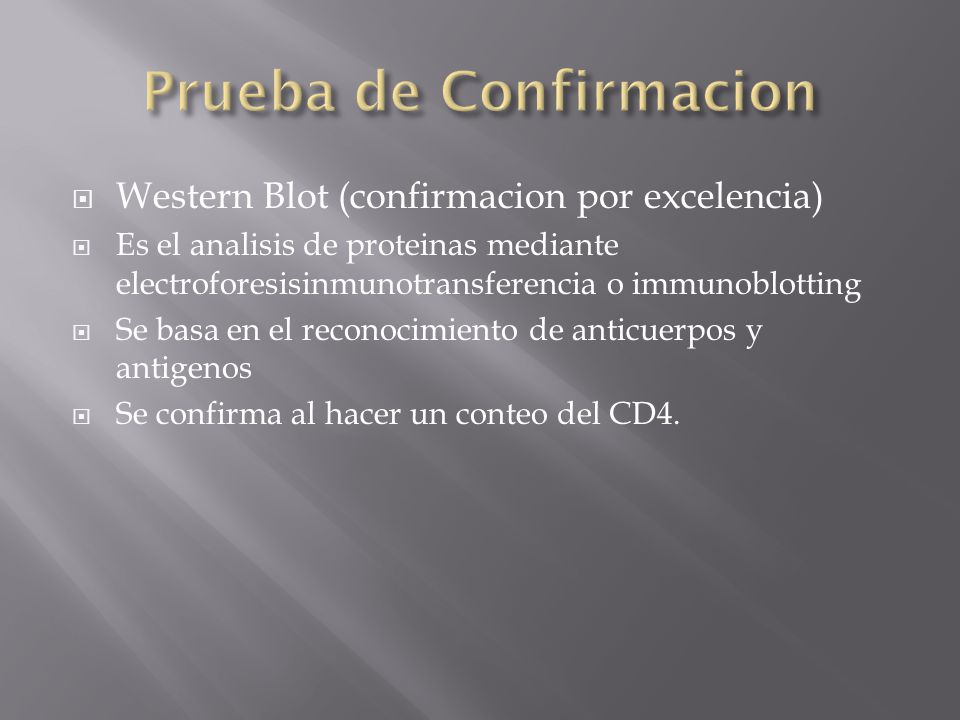 Prueba de Confirmacion

Western Blot (confirmacion por excelencia)

Es el analisis de proteinas mediante electroforesisinmunotransferencia o immunoblotting

Se basa en el reconocimiento de anticuerpos y antigenos

Se confirma al hacer un conteo del CD4.